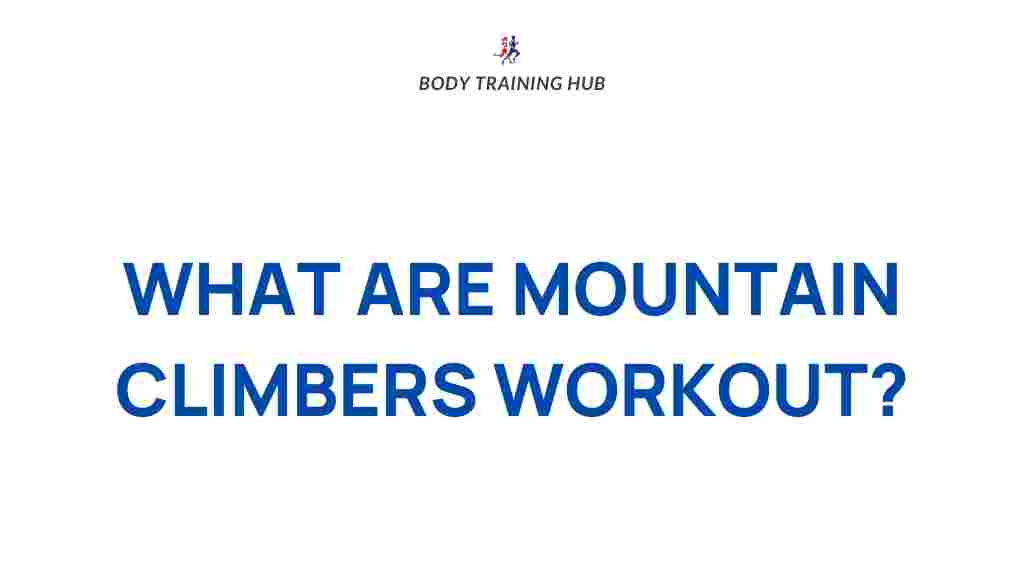 BODY TRAINING HUB

WHAT ARE MOUNTAIN CLIMBERS WORKOUT?